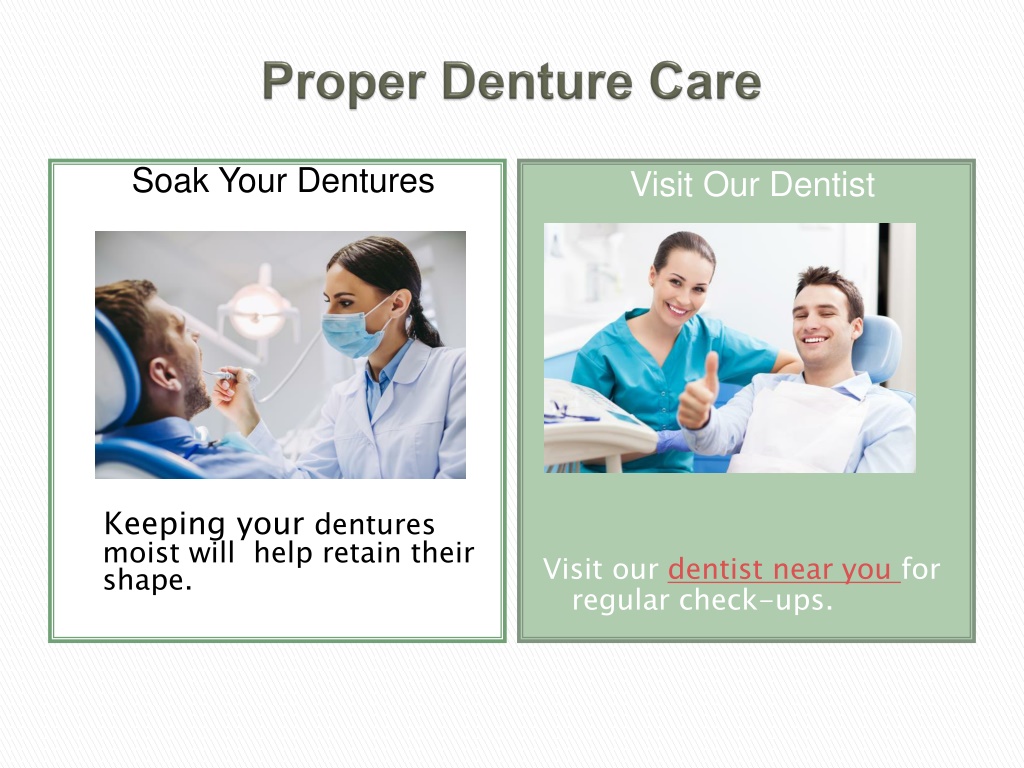 Proper Denture Care

Soak Your Dentures

Keeping your dentures moist will help retain their shape.

Visit Our Dentist

Visit our dentist near you for regular check-ups.